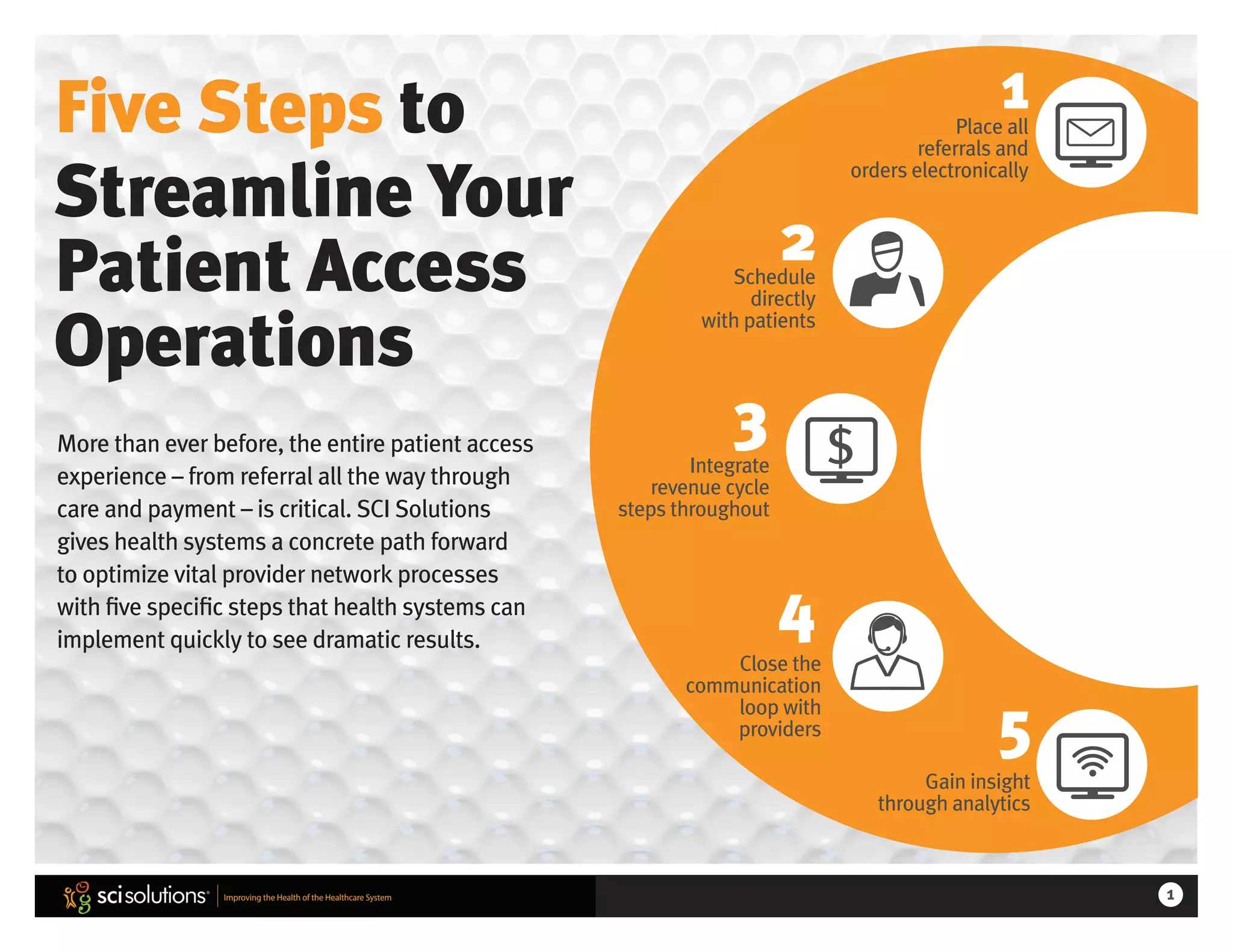 Five Steps to Streamline Your Patient Access Operations

More than ever before, the entire patient access experience – from referral all the way through care and payment – is critical. SCI Solutions gives health systems a concrete path forward to optimize vital provider network processes with five specific steps that health systems can implement quickly to see dramatic results.

1
Place all referrals and orders electronically

2
Schedule directly with patients

3
Integrate revenue cycle steps throughout

4
Close the communication loop with providers

5
Gain insight through analytics

sci solutions®
Improving the Health of the Healthcare System

1